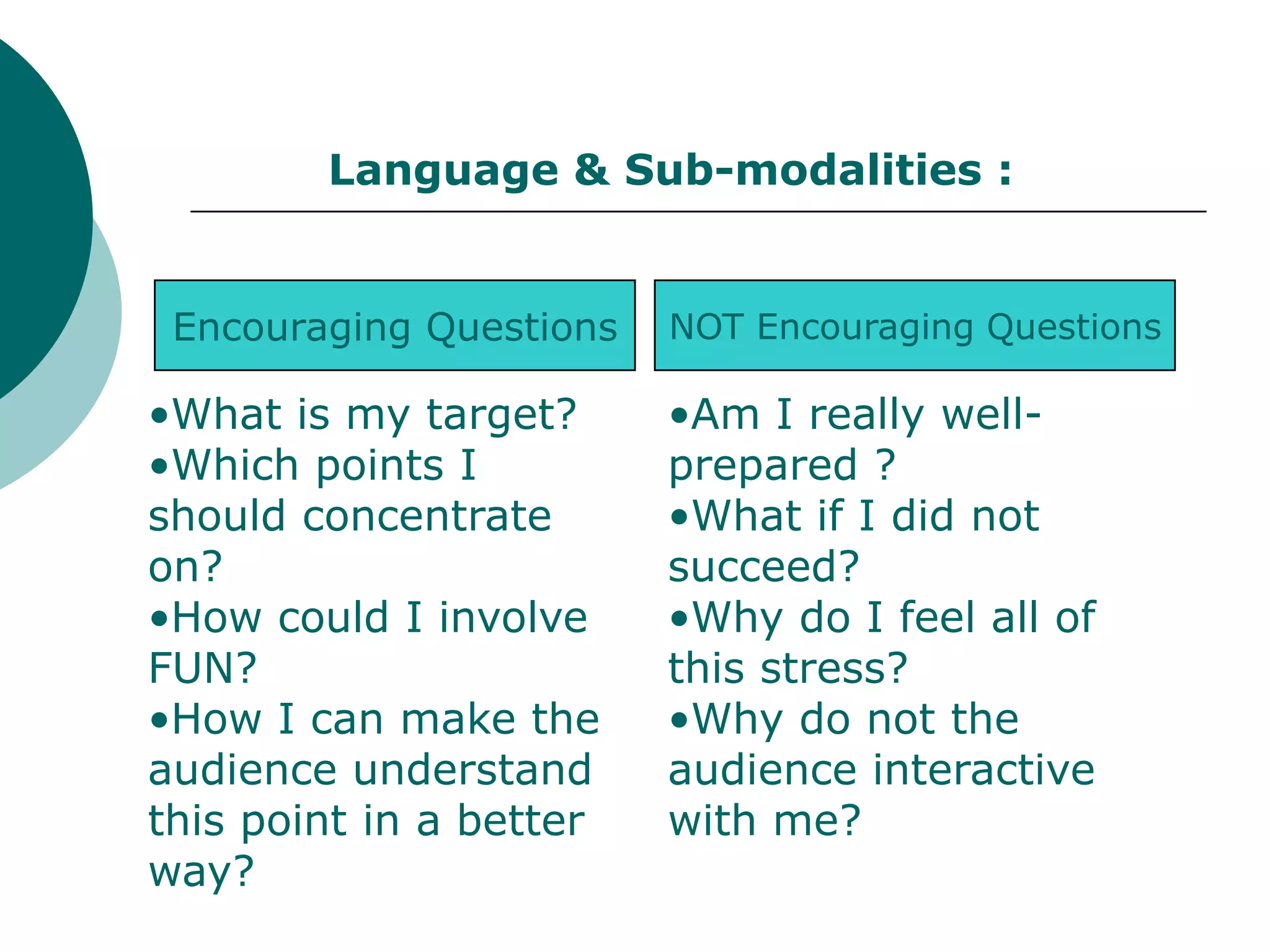 Language & Sub-modalities :

Encouraging Questions

•What is my target?
•Which points I should concentrate on?
•How could I involve FUN?
•How I can make the audience understand this point in a better way?

NOT Encouraging Questions

•Am I really well-prepared ?
•What if I did not succeed?
•Why do I feel all of this stress?
•Why do not the audience interactive with me?